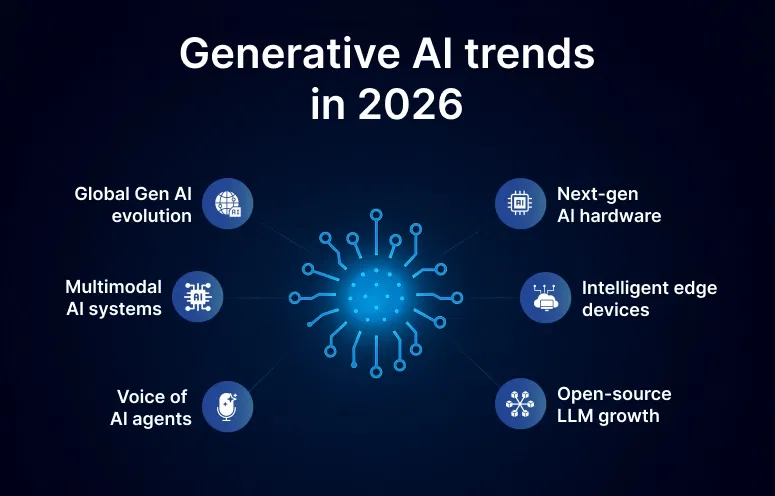 Generative AI trends in 2026

Global Gen AI evolution

Multimodal AI systems

Voice of AI agents

Next-gen AI hardware

Intelligent edge devices

Open-source LLM growth